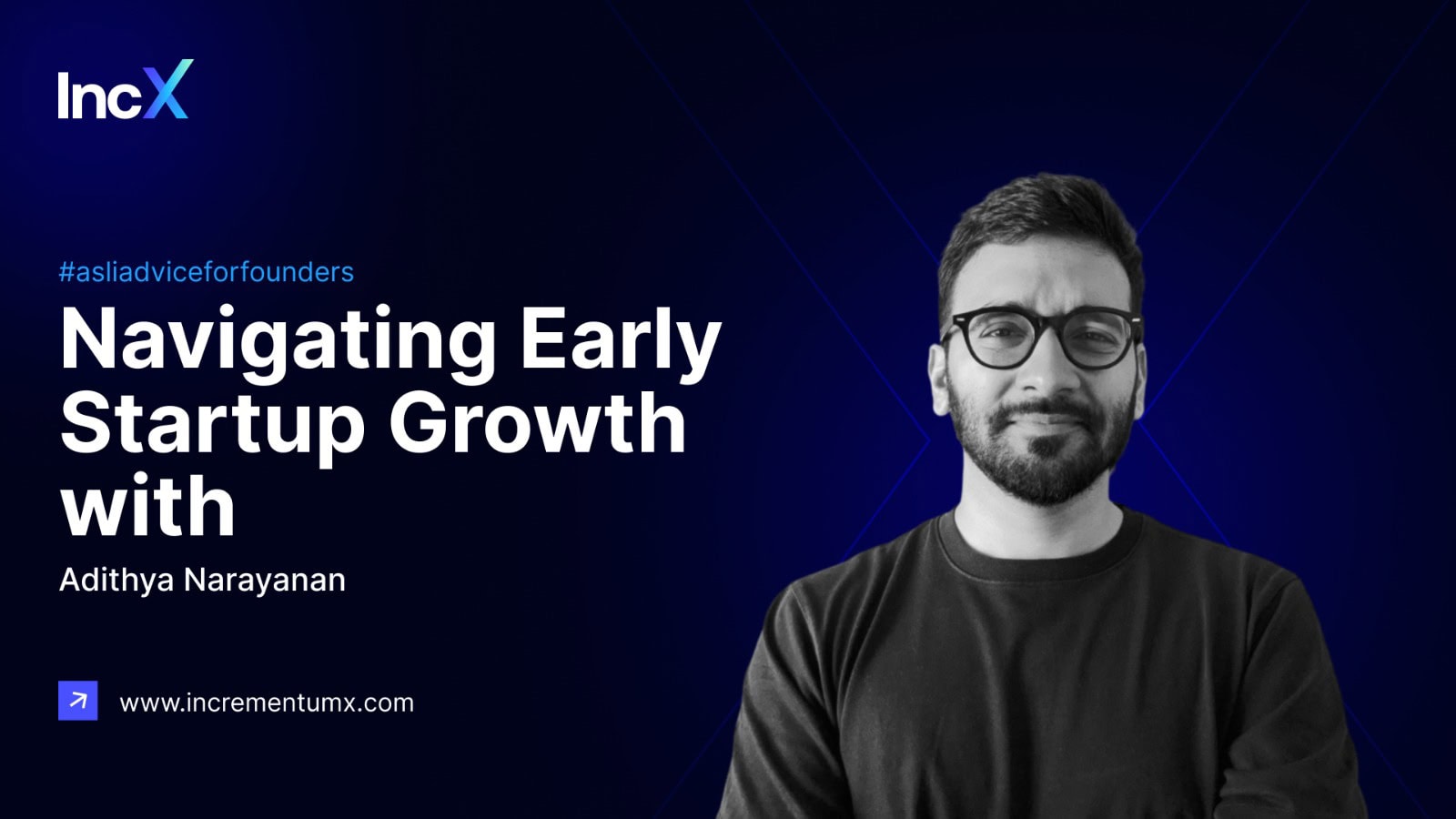 IncX

#asliadviceforfounders

Navigating Early Startup Growth with

Adithya Narayanan

www.incrementumx.com